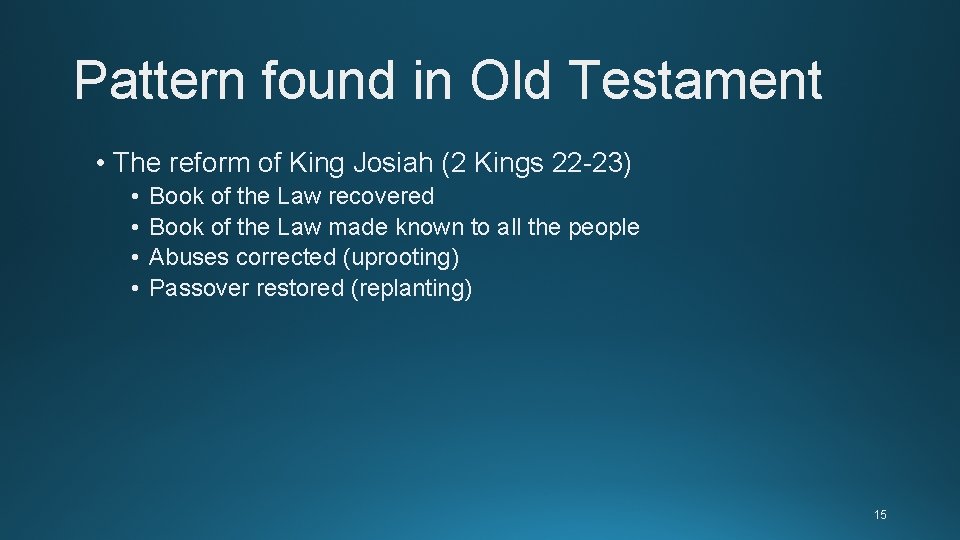 Pattern found in Old Testament

• The reform of King Josiah (2 Kings 22-23)
• Book of the Law recovered
• Book of the Law made known to all the people
• Abuses corrected (uprooting)
• Passover restored (replanting)

15